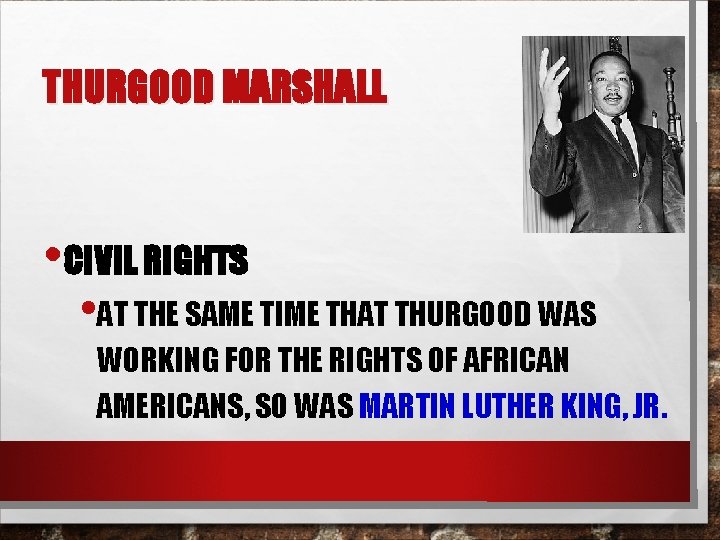 THURGOOD MARSHALL

• CIVIL RIGHTS

• AT THE SAME TIME THAT THURGOOD WAS WORKING FOR THE RIGHTS OF AFRICAN AMERICANS, SO WAS MARTIN LUTHER KING, JR.